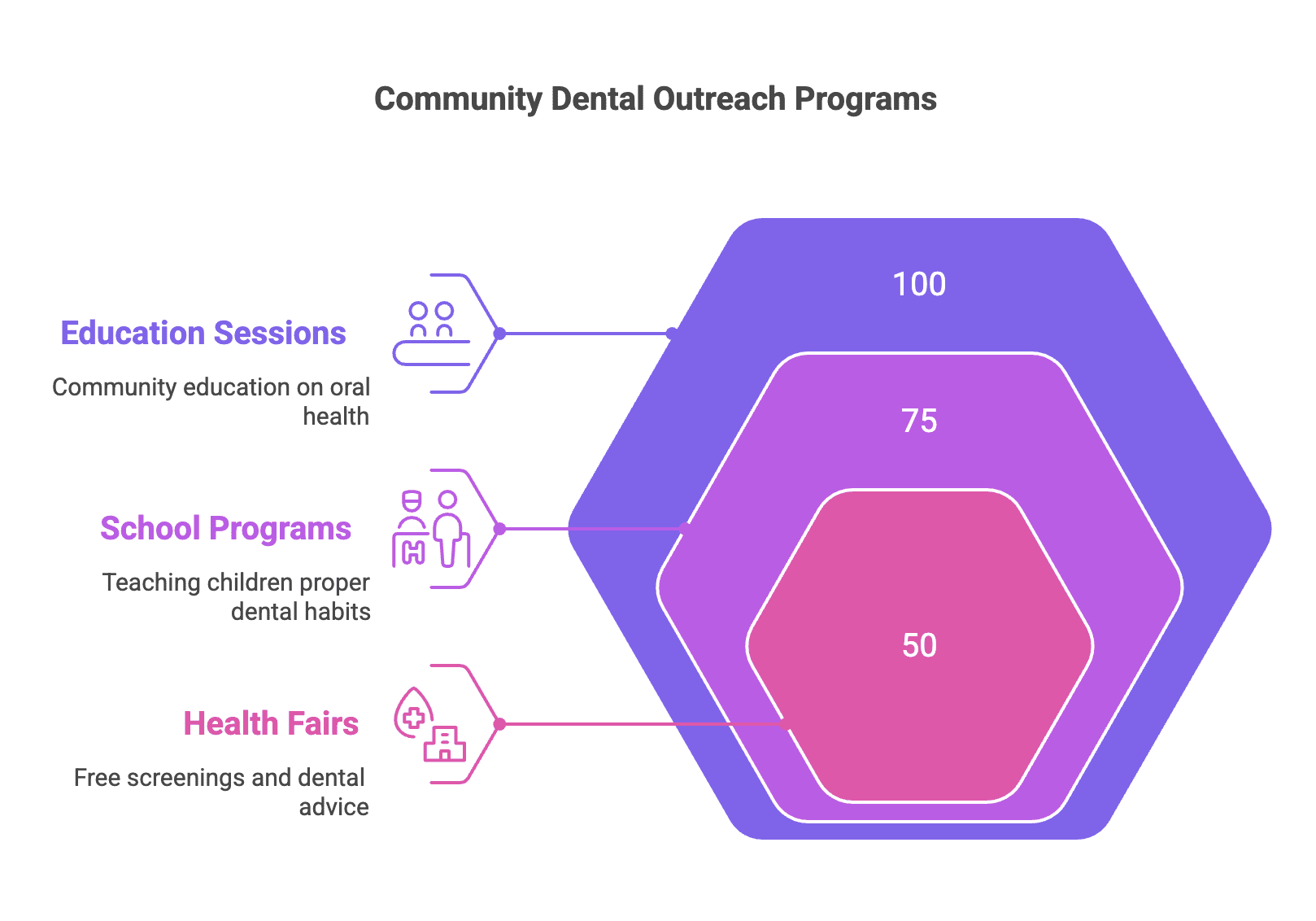 Community Dental Outreach Programs

Education Sessions

Community education on oral health

School Programs

Teaching children proper dental habits

Health Fairs

Free screenings and dental advice

100

75

50